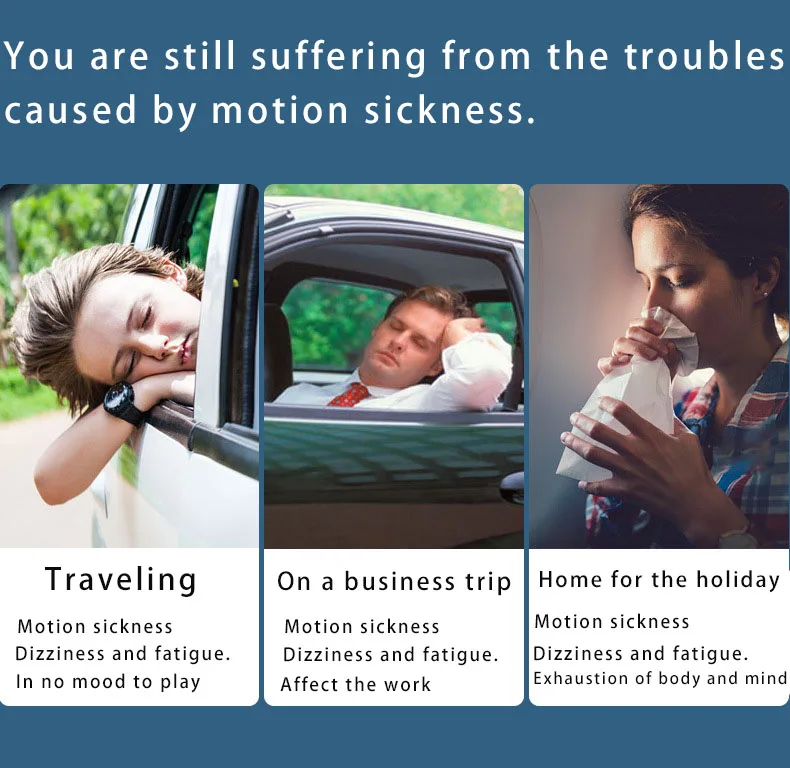 You are still suffering from the troubles caused by motion sickness.

Traveling

Motion sickness
Dizziness and fatigue.
In no mood to play

On a business trip

Motion sickness
Dizziness and fatigue.
Affect the work

Home for the holiday

Motion sickness
Dizziness and fatigue.
Exhaustion of body and mind